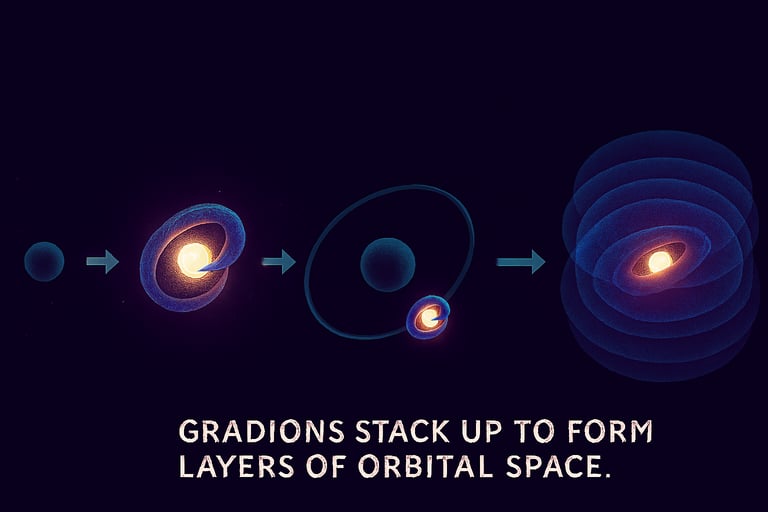 GRADIONS STACK UP TO FORM LAYERS OF ORBITAL SPACE.